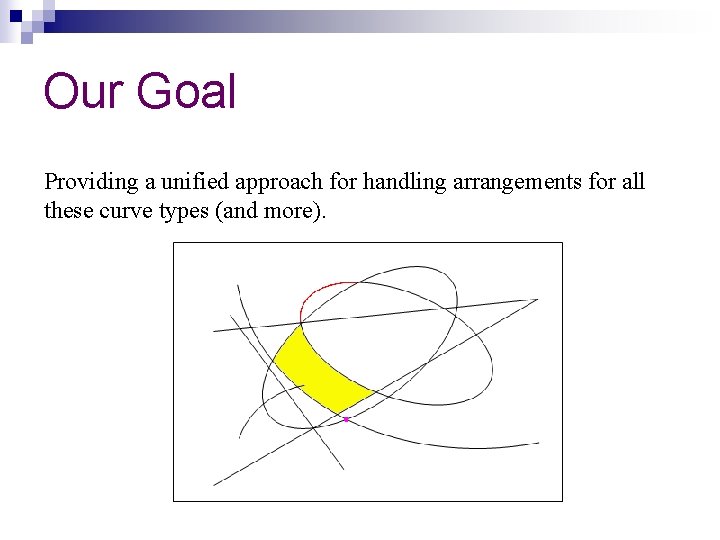 Our Goal

Providing a unified approach for handling arrangements for all these curve types (and more).